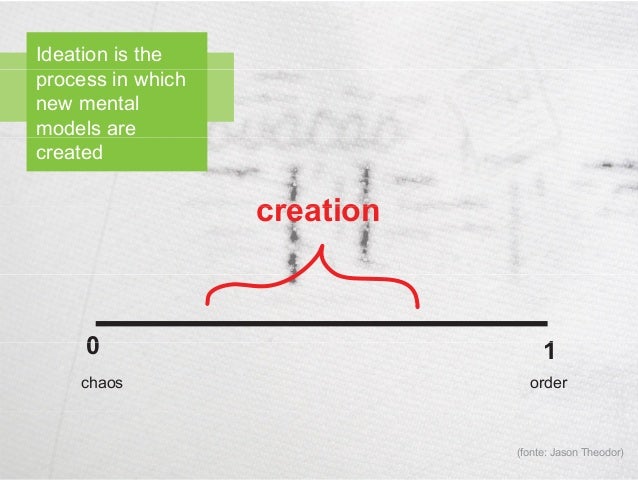 Ideation is the process in which new mental models are created

creation

0

chaos

1

order

(fonte: Jason Theodor)